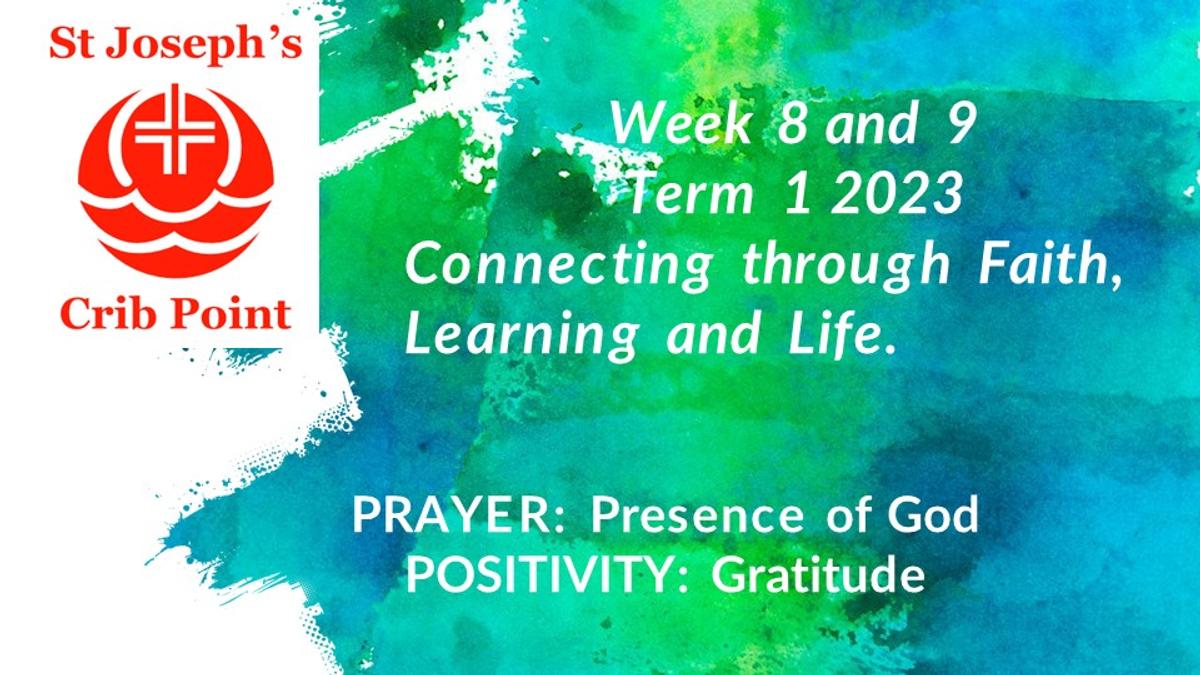 St Joseph's

Crib Point

Week 8 and 9
Term 1 2023
Connecting through Faith, Learning and Life.

PRAYER: Presence of God
POSITIVITY: Gratitude